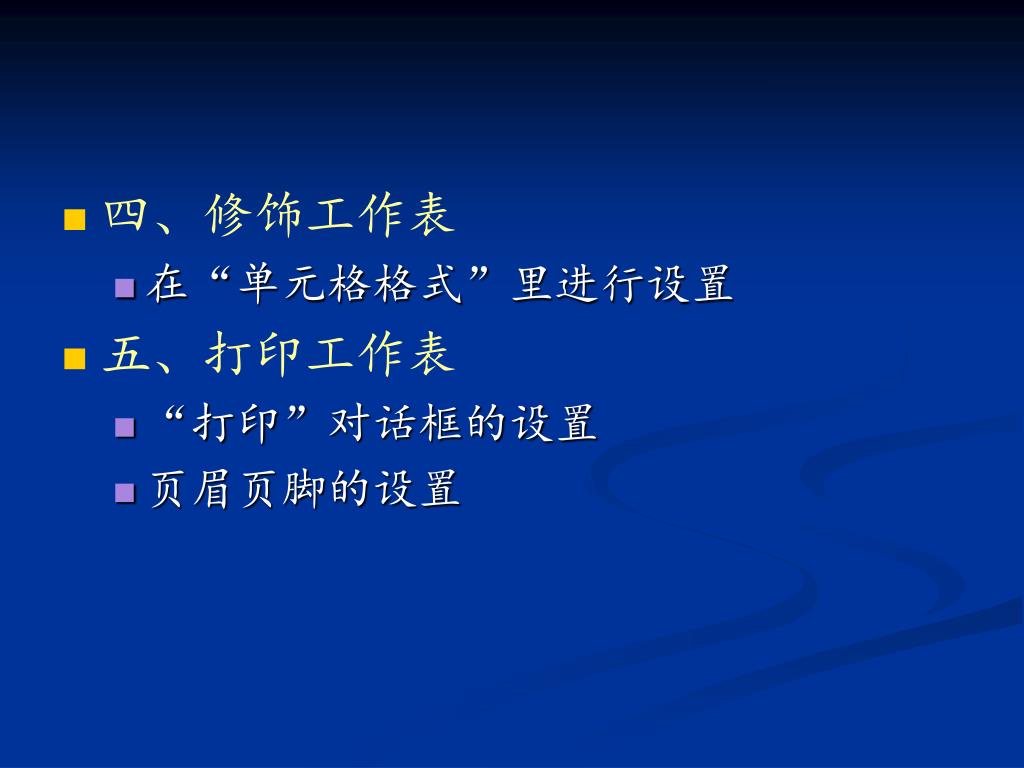 四、修饰工作表

在“单元格格式”里进行设置

五、打印工作表

“打印”对话框的设置

页眉页脚的设置